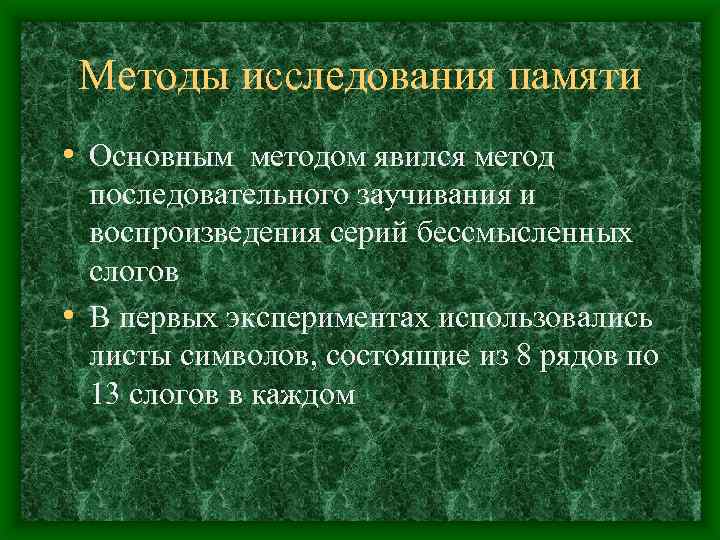 Методы исследования памяти

• Основным  методом явился метод последовательного заучивания и воспроизведения серий бессмысленных слогов

• В первых экспериментах использовались листы символов, состоящие из 8 рядов по 13 слогов в каждом